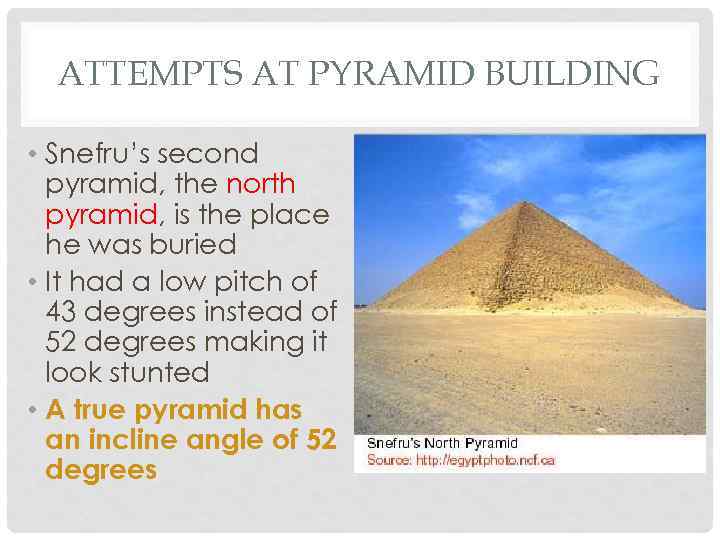 ATTEMPTS AT PYRAMID BUILDING

• Snefru's second pyramid, the north pyramid, is the place he was buried

• It had a low pitch of 43 degrees instead of 52 degrees making it look stunted

• A true pyramid has an incline angle of 52 degrees

Snefru's North Pyramid
Source: http://egyptphoto.ncf.ca